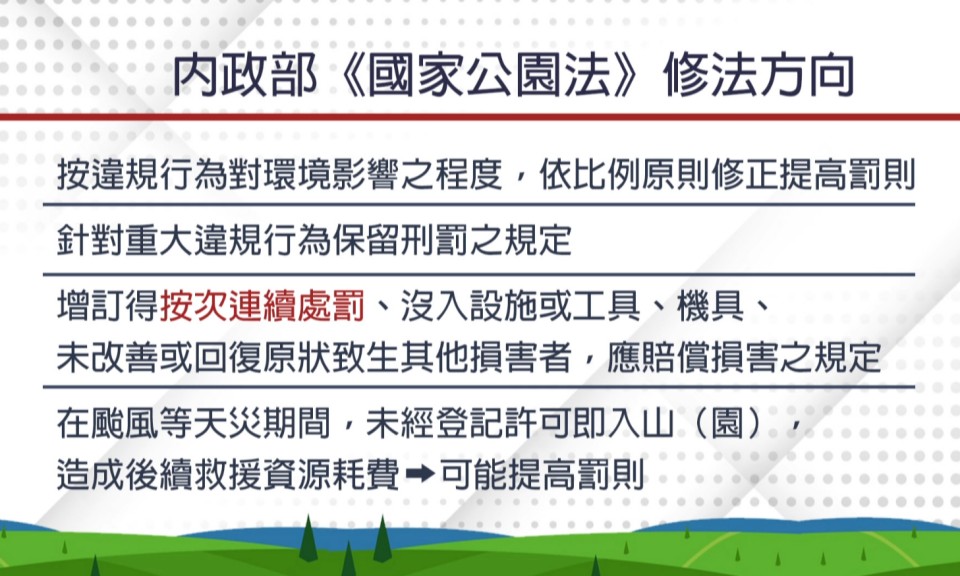 內政部《國家公園法》修法方向

按違規行為對環境影響之程度，依比例原則修正提高罰則

針對重大違規行為保留刑罰之規定

增訂得按次連續處罰、沒入設施或工具、機具、未改善或回復原狀致生其他損害者，應賠償損害之規定

在颱風等天災期間，未經登記許可即入山（園），造成後續救援資源耗費➡可能提高罰則